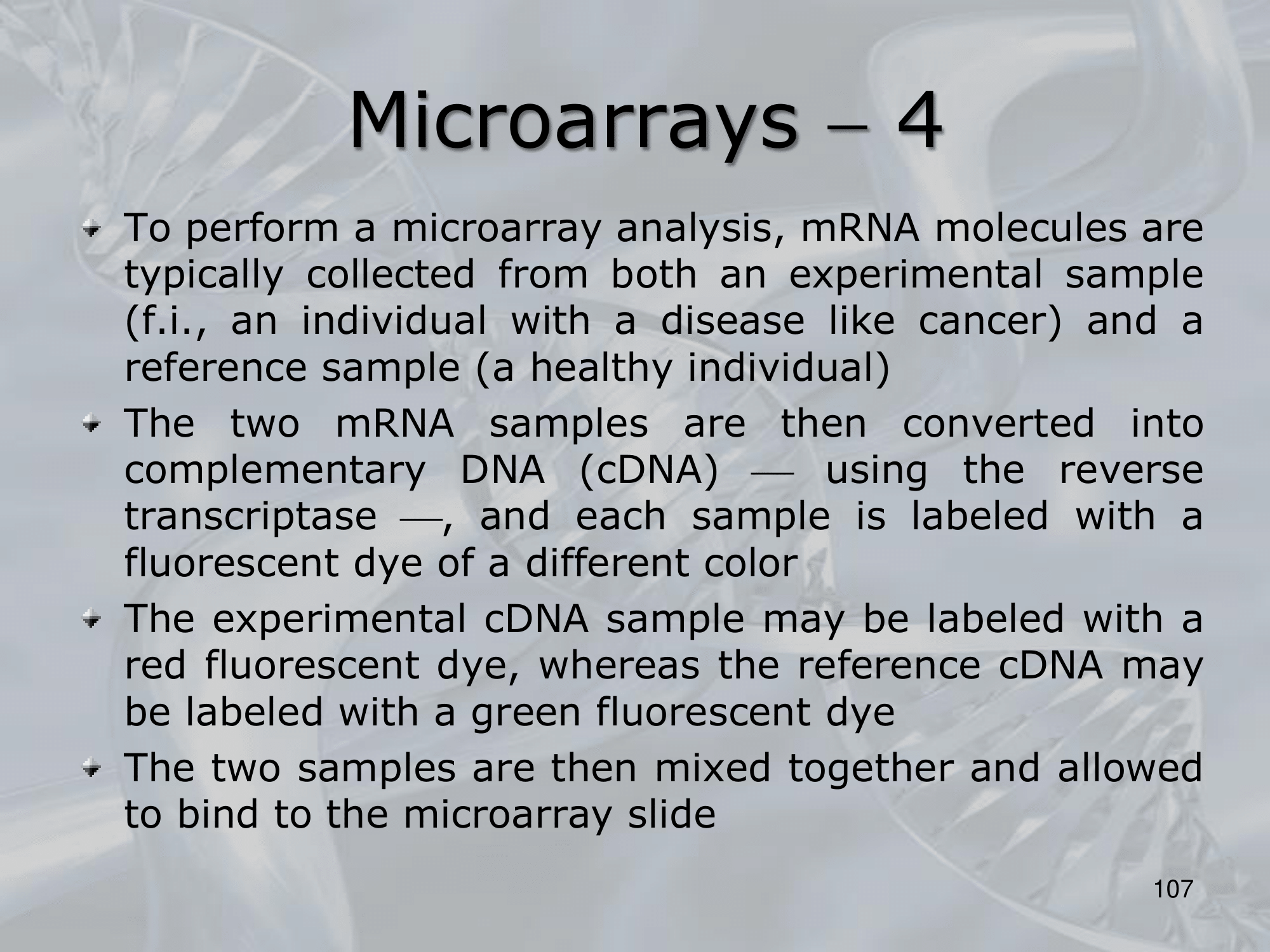 Microarrays – 4

To perform a microarray analysis, mRNA molecules are typically collected from both an experimental sample (f.i., an individual with a disease like cancer) and a reference sample (a healthy individual)

The two mRNA samples are then converted into complementary DNA (cDNA) — using the reverse transcriptase —, and each sample is labeled with a fluorescent dye of a different color

The experimental cDNA sample may be labeled with a red fluorescent dye, whereas the reference cDNA may be labeled with a green fluorescent dye

The two samples are then mixed together and allowed to bind to the microarray slide

107